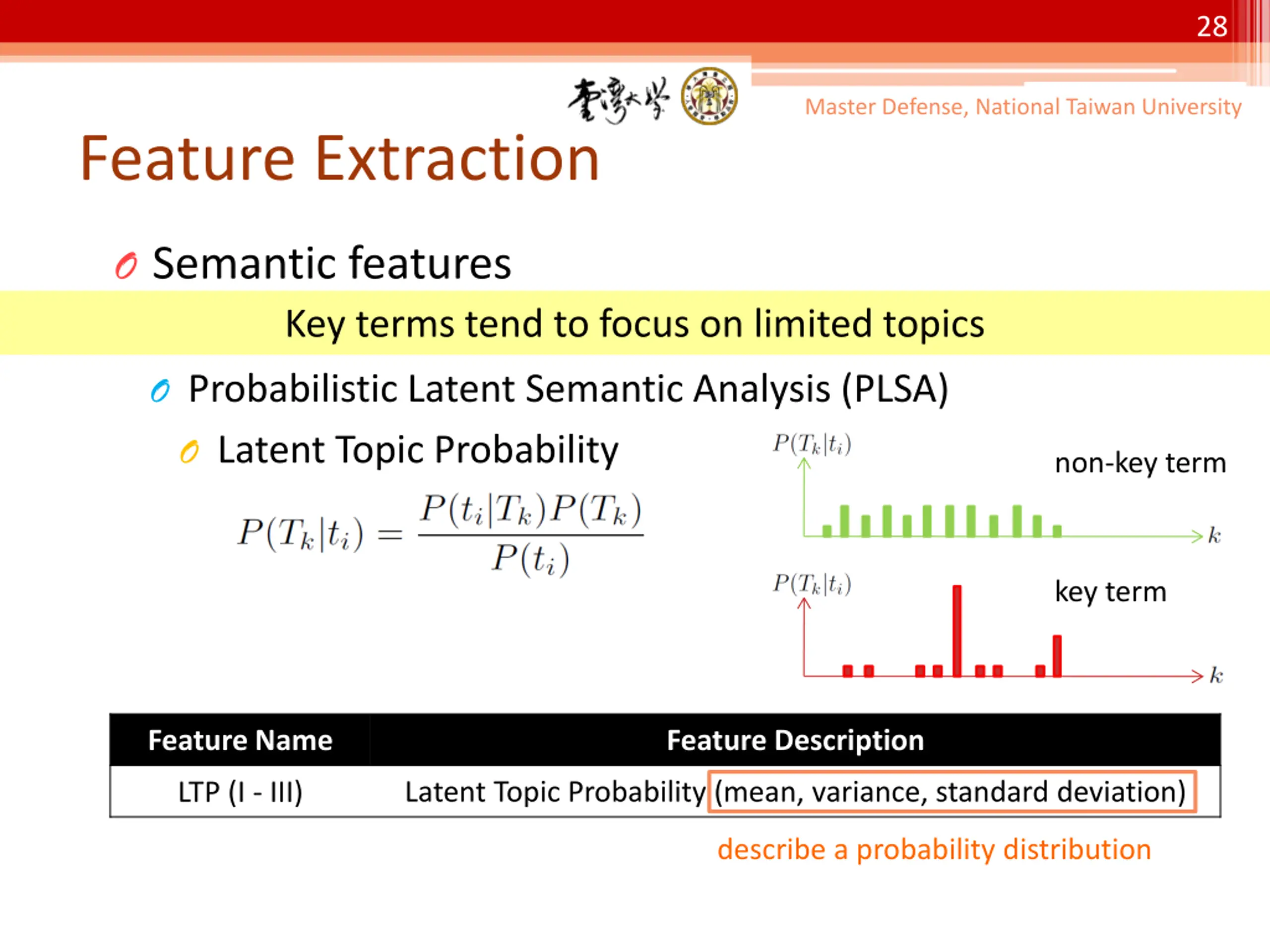 28

臺灣大學

Master Defense, National Taiwan University

Feature Extraction

Semantic features

Key terms tend to focus on limited topics

Probabilistic Latent Semantic Analysis (PLSA)

Latent Topic Probability

$P(T_k|t_i) = \frac{P(t_i|T_k)P(T_k)}{P(t_i)}$

$P(T_k|t_i)$

non-key term

$k$

$P(T_k|t_i)$

key term

$k$

| Feature Name | Feature Description |
|---|---|
| LTP (I - III) | Latent Topic Probability (mean, variance, standard deviation) |

describe a probability distribution